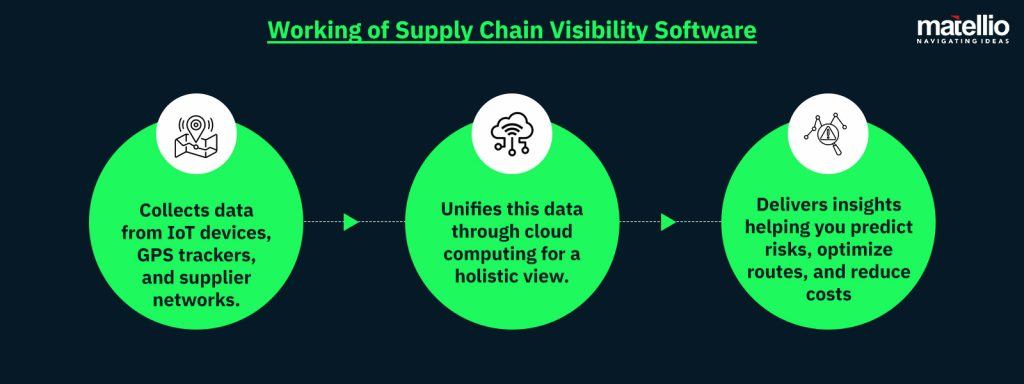 Working of Supply Chain Visibility Software

matellio
NAVIGATING IDEAS

Collects data from IoT devices, GPS trackers, and supplier networks.

Unifies this data through cloud computing for a holistic view.

Delivers insights helping you predict risks, optimize routes, and reduce costs